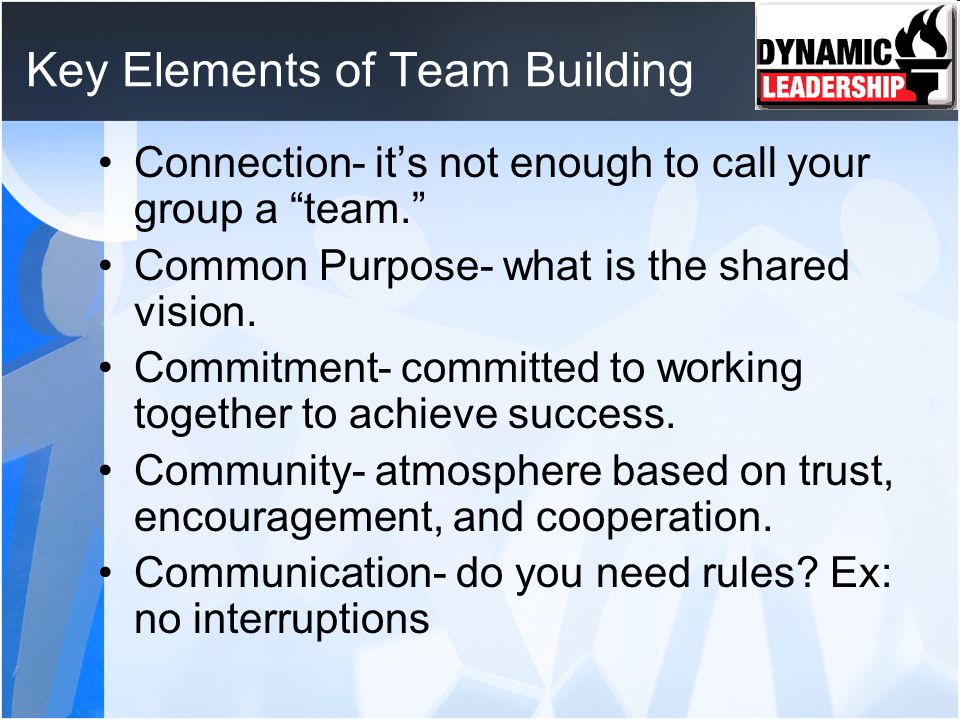 Key Elements of Team Building

DYNAMIC LEADERSHIP

• Connection- it’s not enough to call your group a “team.”
• Common Purpose- what is the shared vision.
• Commitment- committed to working together to achieve success.
• Community- atmosphere based on trust, encouragement, and cooperation.
• Communication- do you need rules? Ex: no interruptions